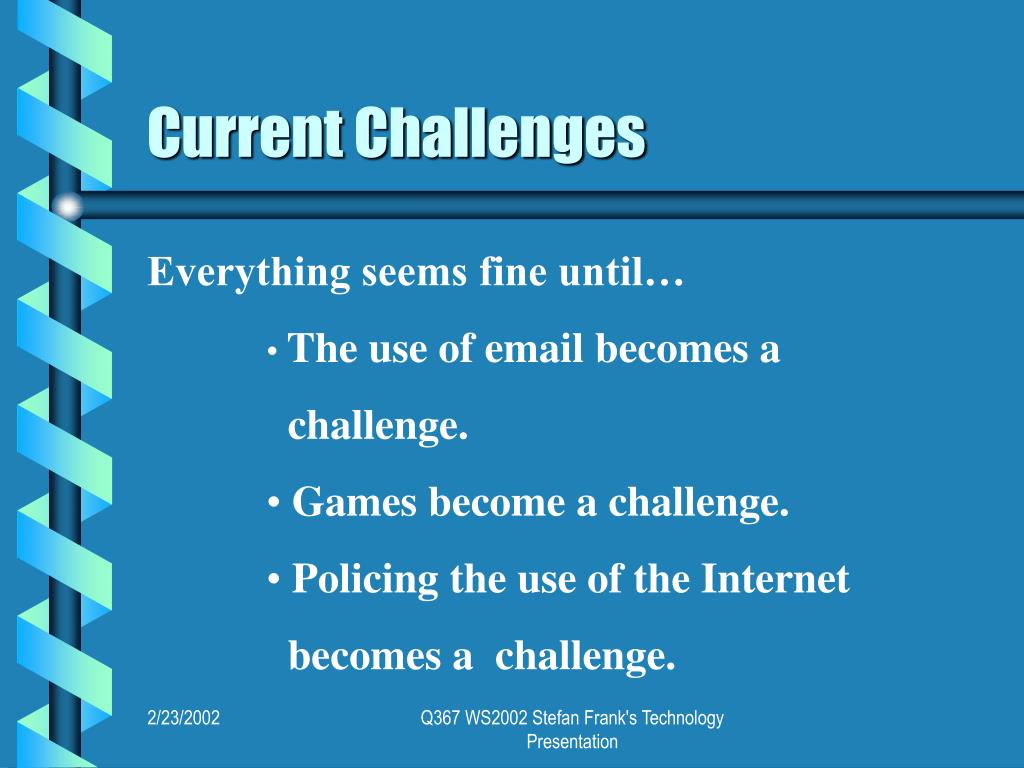 Current Challenges

Everything seems fine until…

• The use of email becomes a challenge.

• Games become a challenge.

• Policing the use of the Internet becomes a challenge.

2/23/2002

Q367 WS2002 Stefan Frank's Technology Presentation